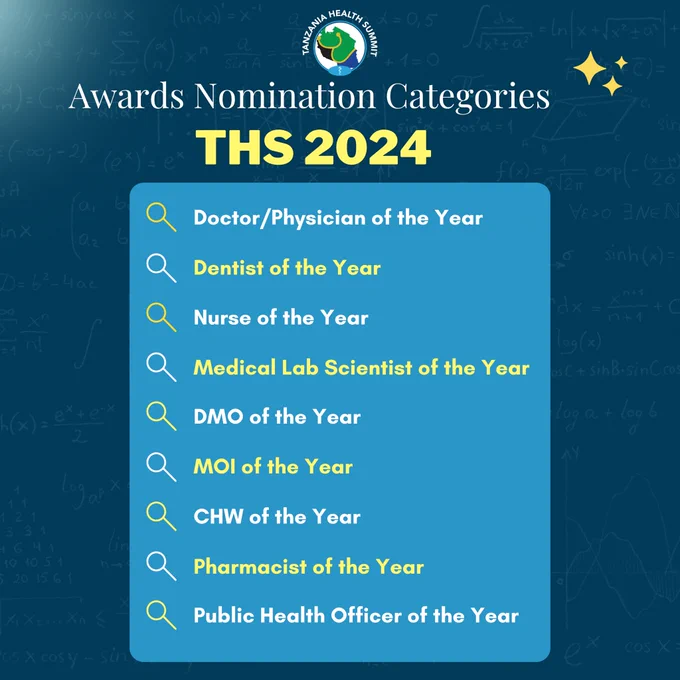 TANZANIA HEALTH SUMMIT

Awards Nomination Categories

THS 2024

Doctor/Physician of the Year

Dentist of the Year

Nurse of the Year

Medical Lab Scientist of the Year

DMO of the Year

MOI of the Year

CHW of the Year

Pharmacist of the Year

Public Health Officer of the Year